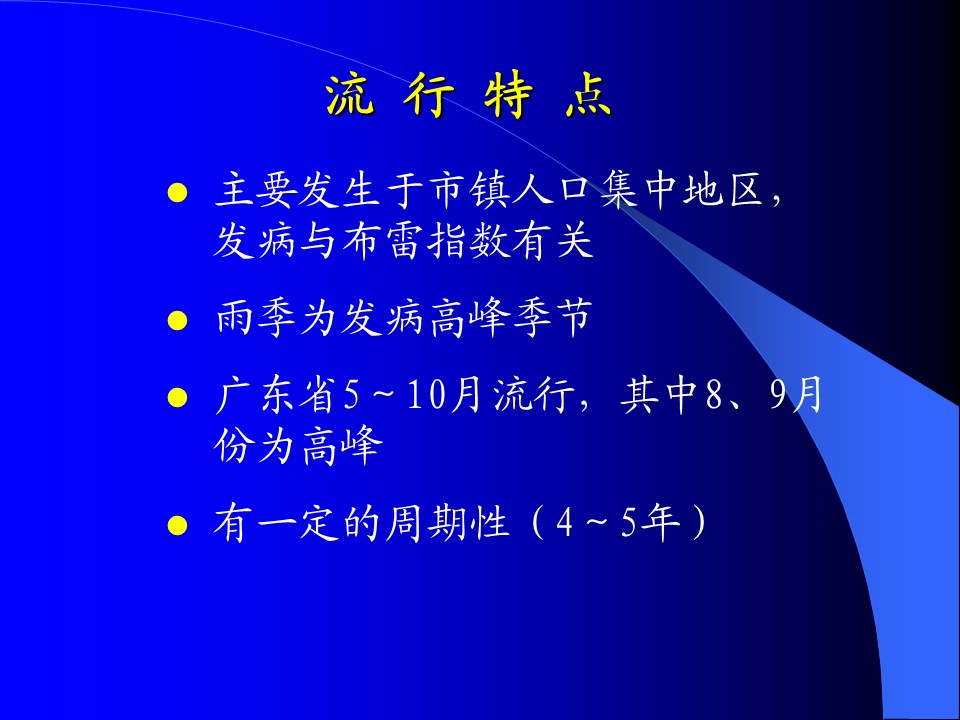 流 行 特 点

● 主要发生于市镇人口集中地区，发病与布雷指数有关

● 雨季为发病高峰季节

● 广东省5～10月流行，其中8、9月份为高峰

● 有一定的周期性（4～5年）